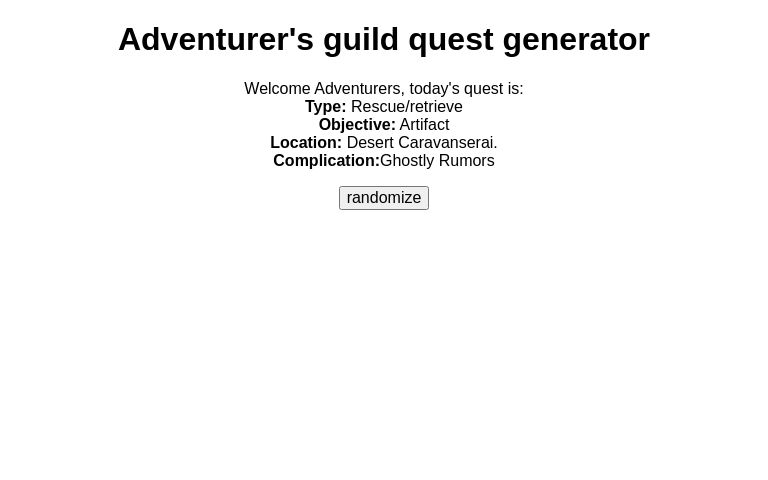 Adventurer's guild quest generator

Welcome Adventurers, today's quest is:
Type: Rescue/retrieve
Objective: Artifact
Location: Desert Caravanserai.
Complication:Ghostly Rumors

randomize